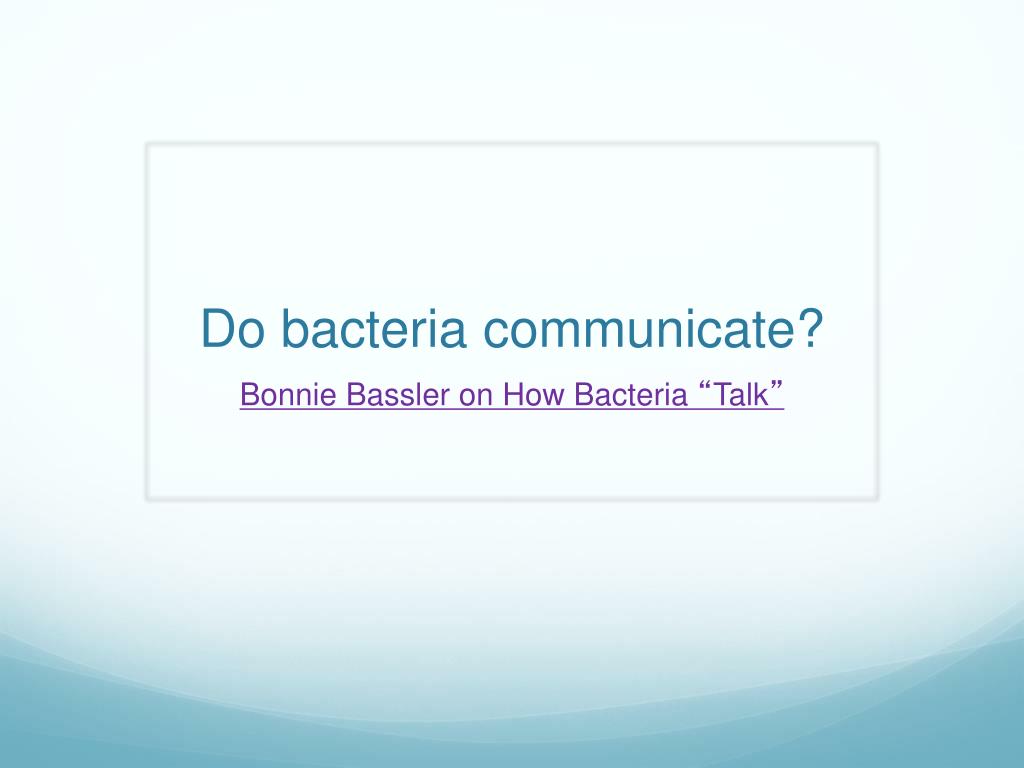 Do bacteria communicate?

Bonnie Bassler on How Bacteria “Talk”